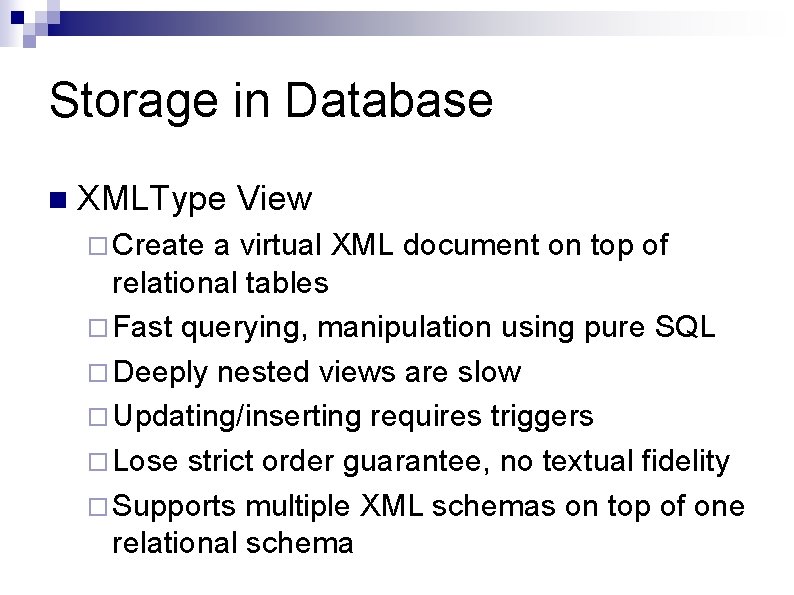 Storage in Database

XMLType View

Create a virtual XML document on top of relational tables

Fast querying, manipulation using pure SQL

Deeply nested views are slow

Updating/inserting requires triggers

Lose strict order guarantee, no textual fidelity

Supports multiple XML schemas on top of one relational schema